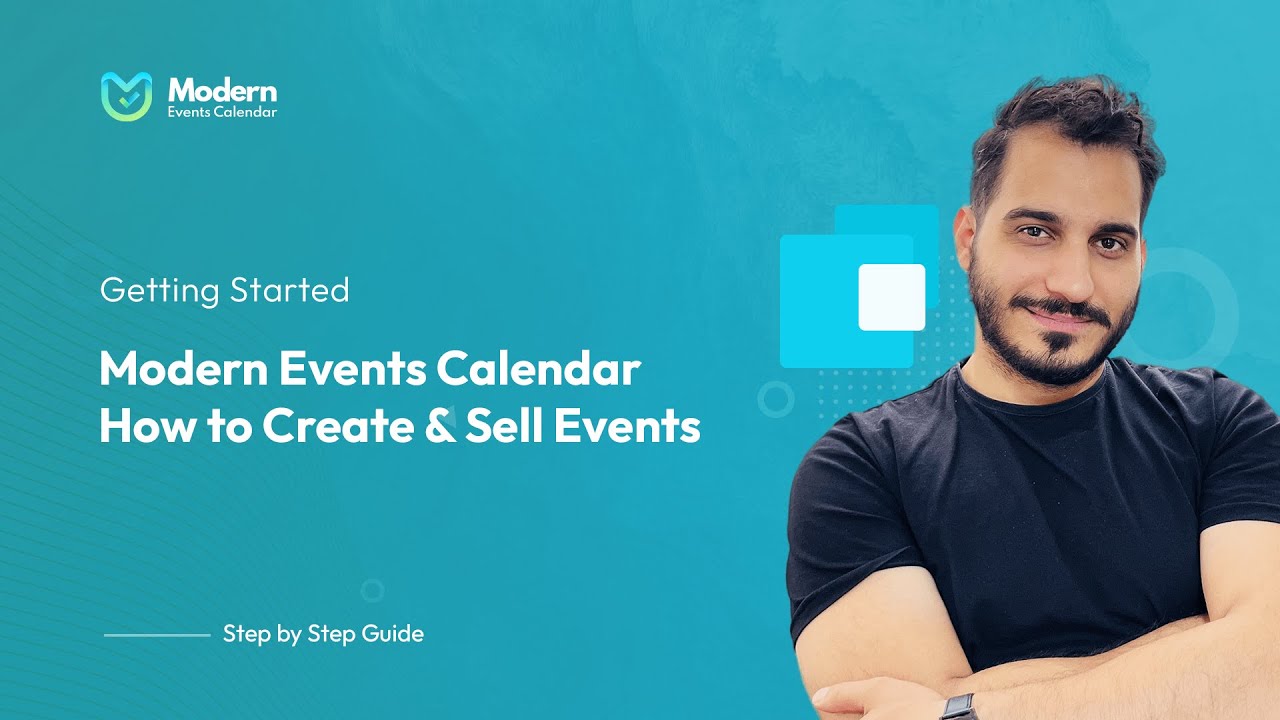 Modern
Events Calendar

Getting Started

Modern Events Calendar
How to Create & Sell Events

Step by Step Guide